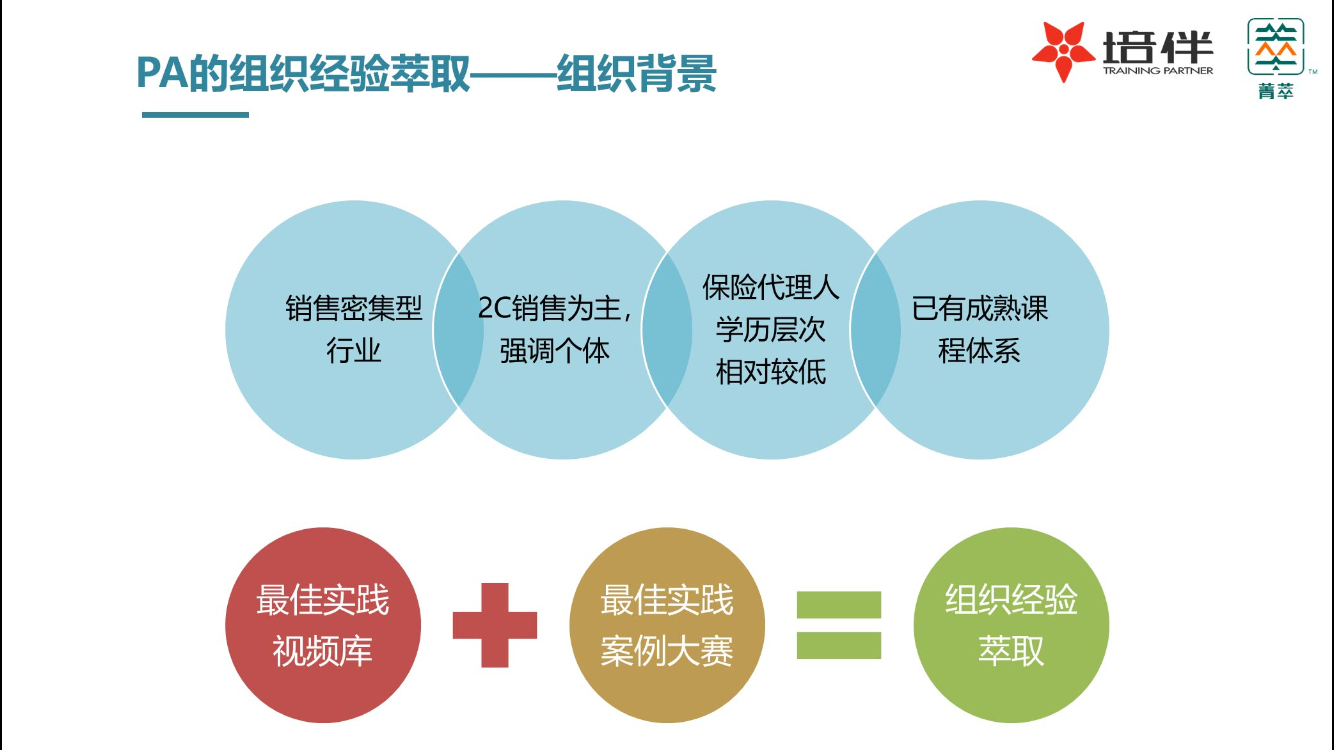 PA的组织经验萃取——组织背景

培伴
TRAINING PARTNER

菁萃

销售密集型行业

2C销售为主，强调个体

保险代理人学历层次相对较低

已有成熟课程体系

最佳实践视频库

最佳实践案例大赛

组织经验萃取